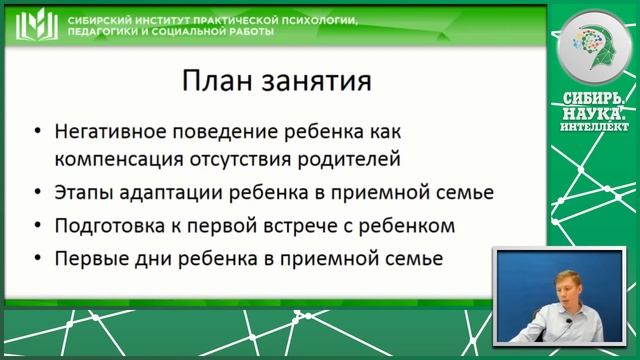 СИБИРСКИЙ ИНСТИТУТ ПРАКТИЧЕСКОЙ ПСИХОЛОГИИ, ПЕДАГОГИКИ И СОЦИАЛЬНОЙ РАБОТЫ

План занятия

• Негативное поведение ребенка как компенсация отсутствия родителей
• Этапы адаптации ребенка в приемной семье
• Подготовка к первой встрече с ребенком
• Первые дни ребенка в приемной семье

СИБИРЬ. НАУКА. ИНТЕЛЛЕКТ